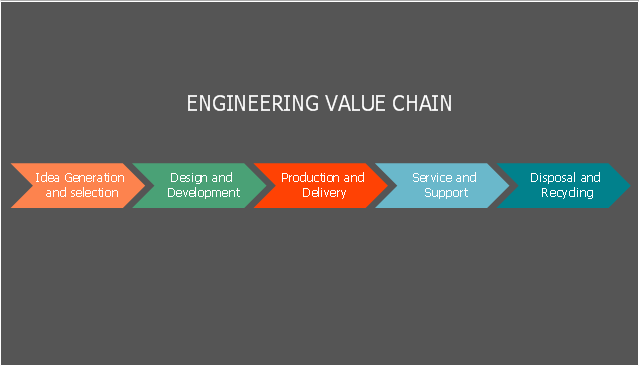 ENGINEERING VALUE CHAIN

Idea Generation and selection

Design and Development

Production and Delivery

Service and Support

Disposal and Recycling